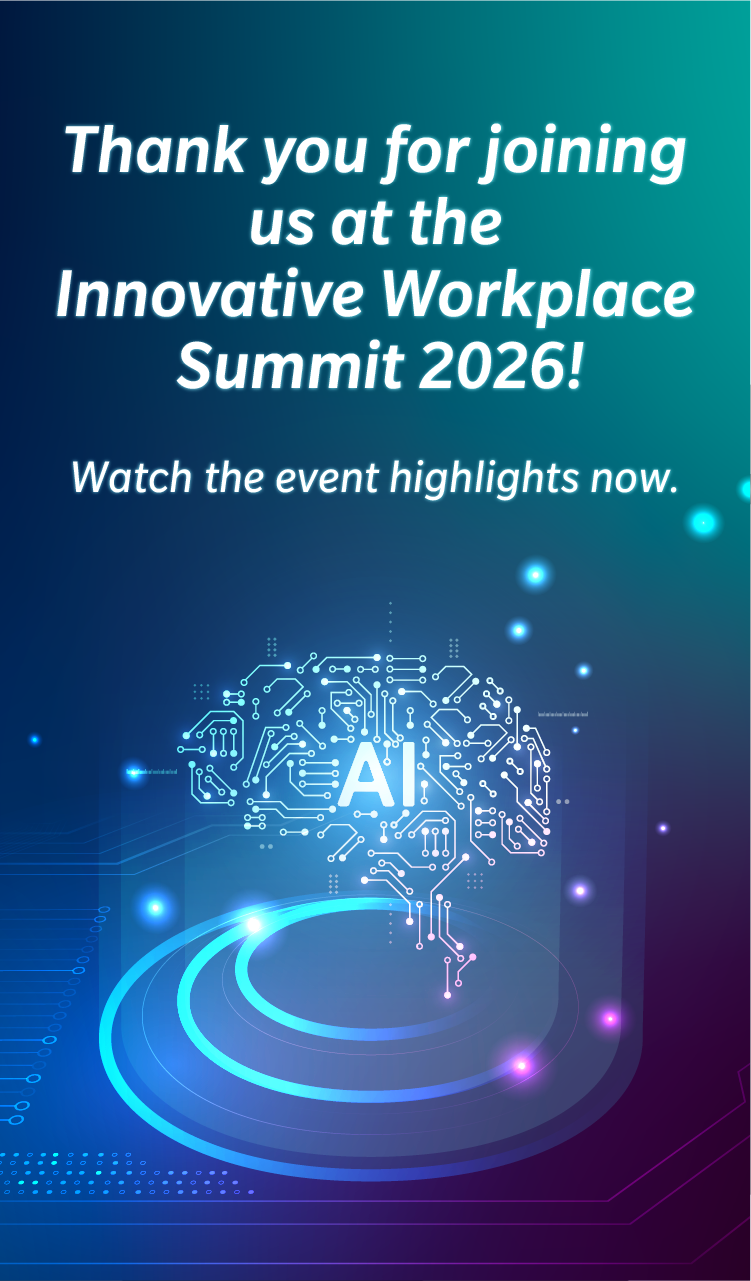 Thank you for joining us at the Innovative Workplace Summit 2026!

Watch the event highlights now.

AI